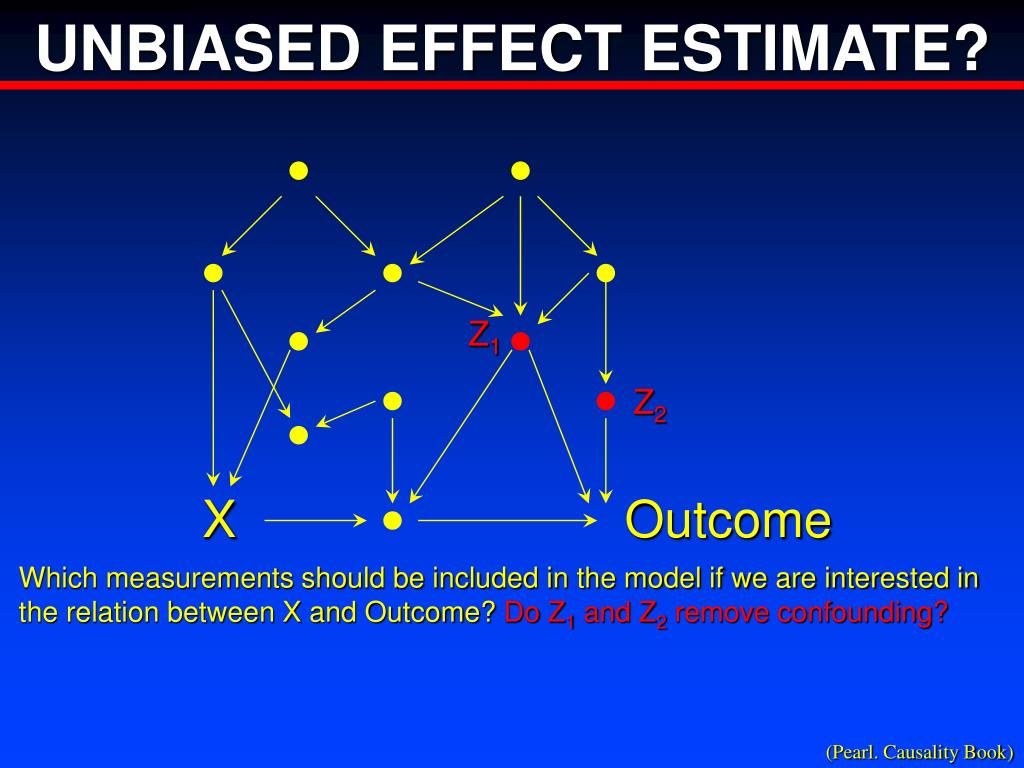 UNBIASED EFFECT ESTIMATE?

$Z_1$

$Z_2$

X

Outcome

Which measurements should be included in the model if we are interested in the relation between X and Outcome? Do $Z_1$ and $Z_2$ remove confounding?

(Pearl. Causality Book)